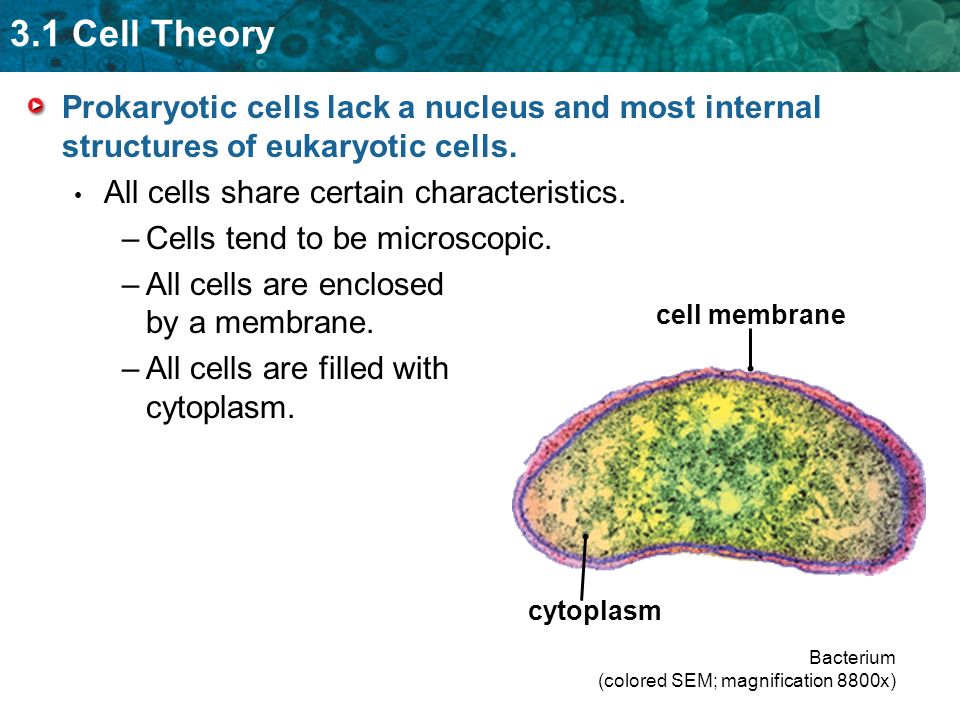 3.1 Cell Theory

Prokaryotic cells lack a nucleus and most internal structures of eukaryotic cells.

• All cells share certain characteristics.

– Cells tend to be microscopic.

– All cells are enclosed by a membrane.

– All cells are filled with cytoplasm.

cell membrane

cytoplasm

Bacterium
(colored SEM; magnification 8800x)